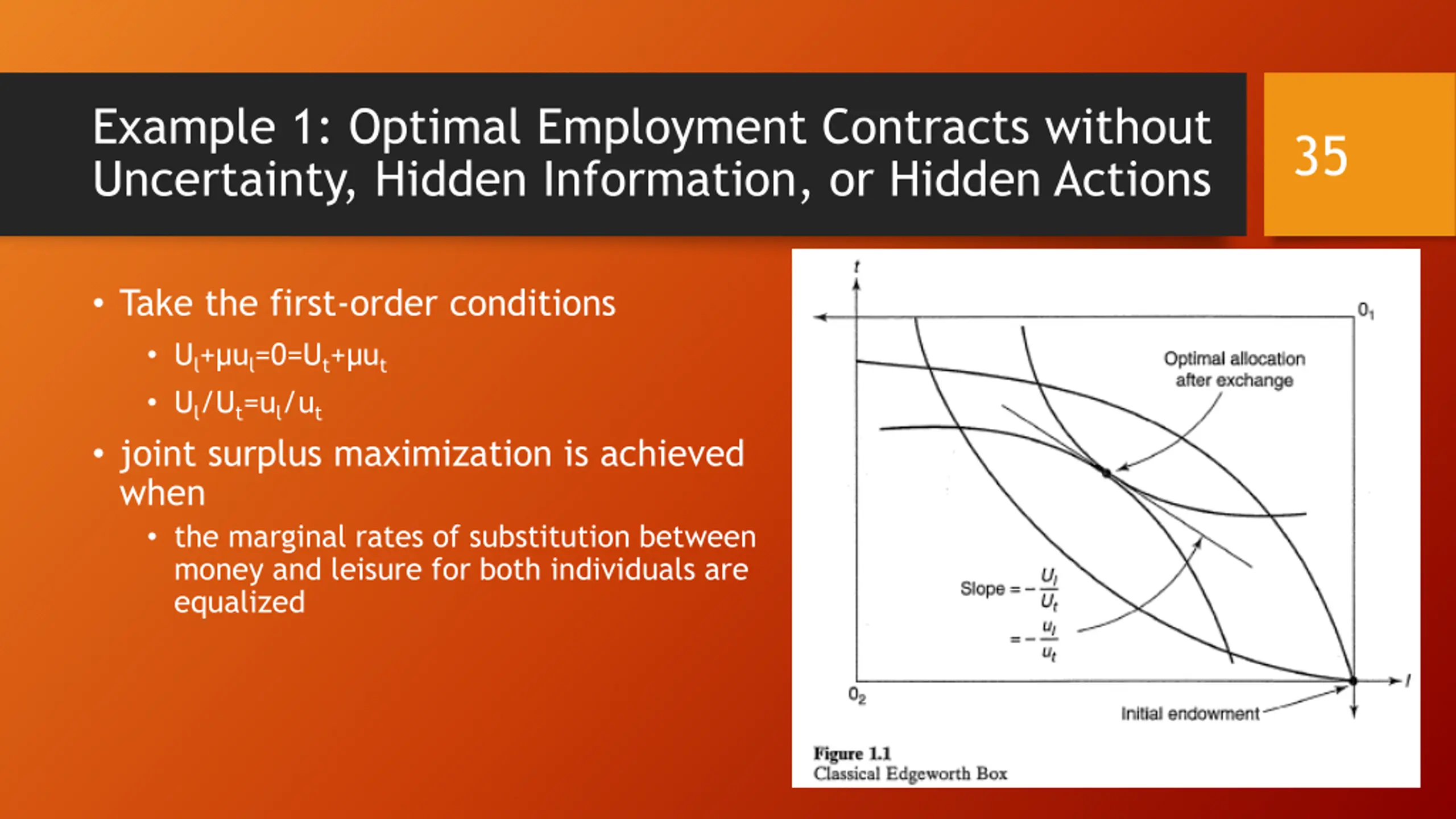 Example 1: Optimal Employment Contracts without Uncertainty, Hidden Information, or Hidden Actions

35

• Take the first-order conditions
  • $U_l+\mu u_l=0=U_t+\mu u_t$
  • $U_l/U_t=u_l/u_t$
• joint surplus maximization is achieved when
  • the marginal rates of substitution between money and leisure for both individuals are equalized

$t$

$0_1$

Optimal allocation after exchange

Slope $= -\frac{U_l}{U_t}$

$= -\frac{u_l}{u_t}$

$0_2$

$l$

Initial endowment

Figure 1.1
Classical Edgeworth Box